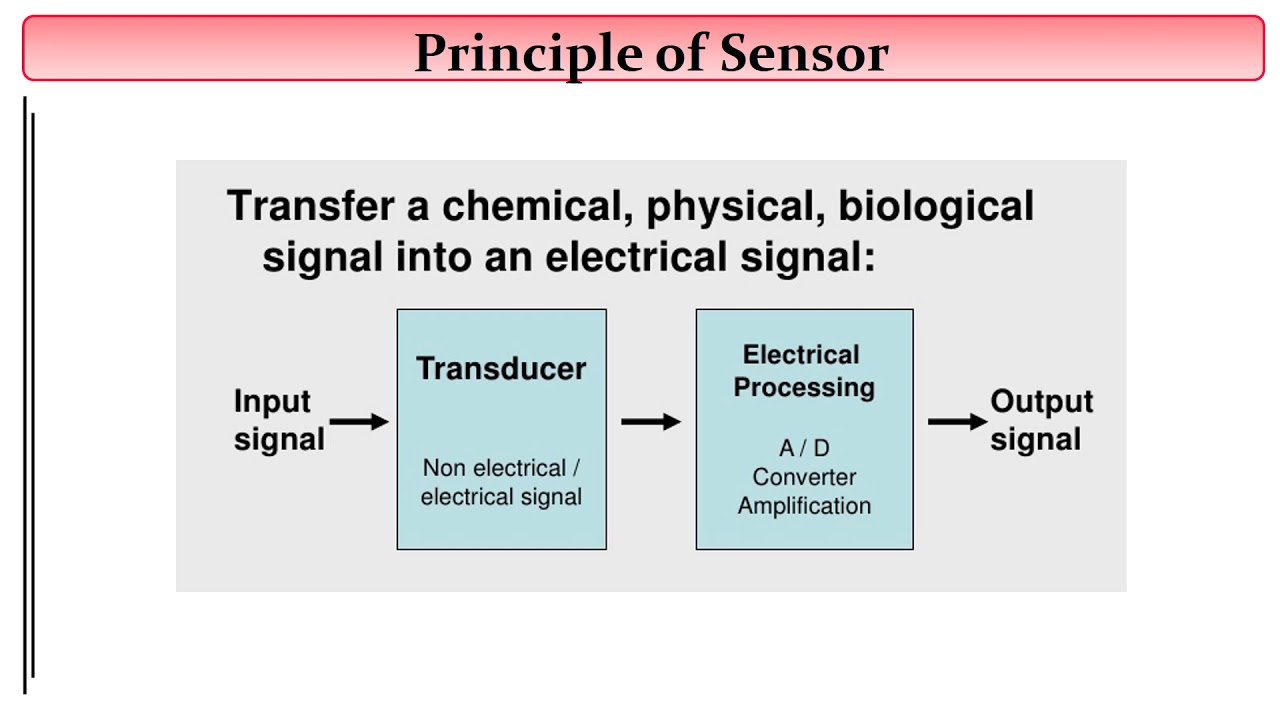 Principle of Sensor

Transfer a chemical, physical, biological signal into an electrical signal:

Input signal

Transducer

Non electrical / electrical signal

Electrical Processing

A / D
Converter
Amplification

Output signal